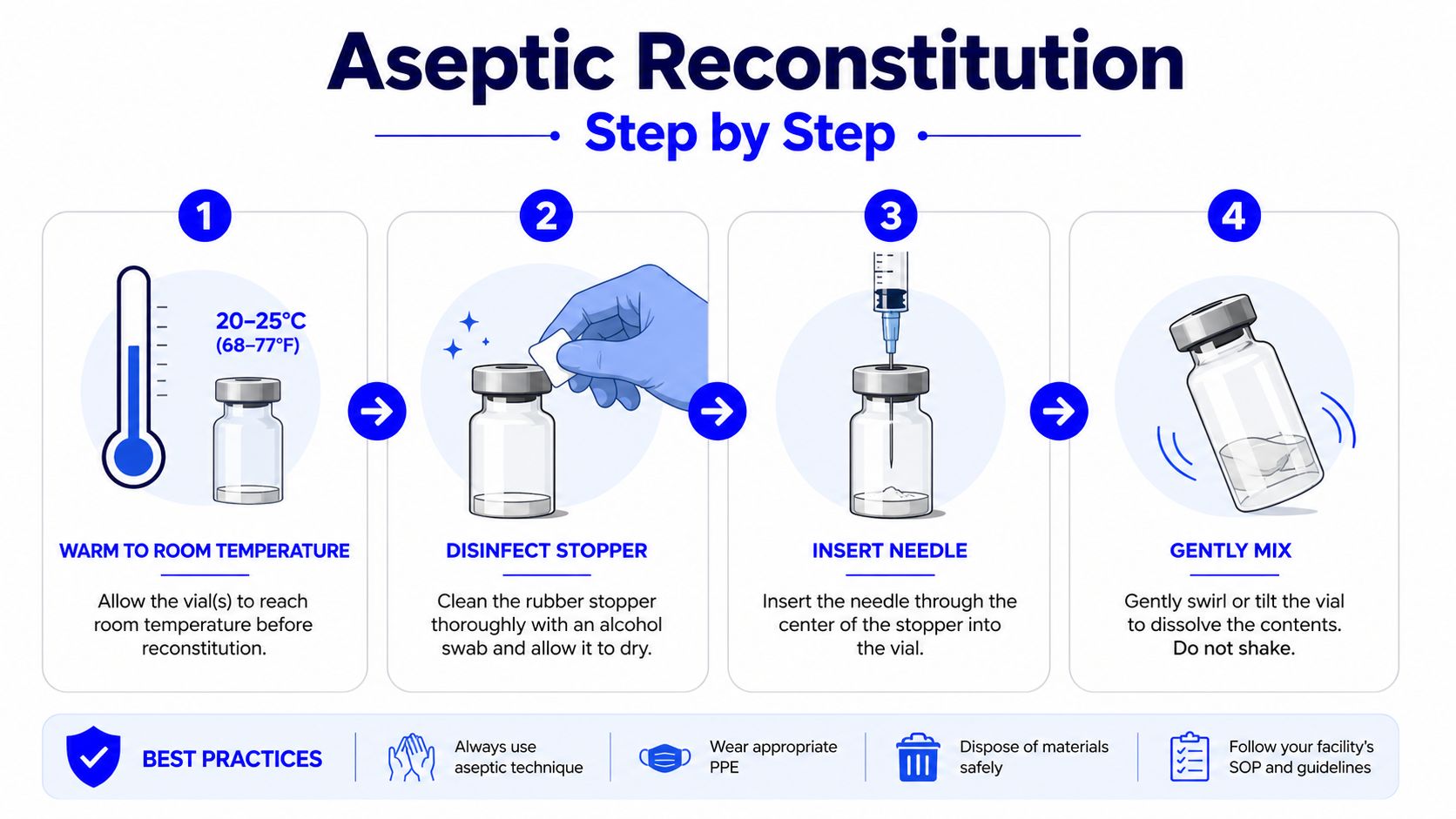 Aseptic Reconstitution

Step by Step

1

20–25°C
(68–77°F)

WARM TO ROOM TEMPERATURE

Allow the vial(s) to reach room temperature before reconstitution.

2

DISINFECT STOPPER

Clean the rubber stopper thoroughly with an alcohol swab and allow it to dry.

3

INSERT NEEDLE

Insert the needle through the center of the stopper into the vial.

4

GENTLY MIX

Gently swirl or tilt the vial to dissolve the contents. Do not shake.

BEST PRACTICES

Always use aseptic technique

Wear appropriate PPE

Dispose of materials safely

Follow your facility's SOP and guidelines